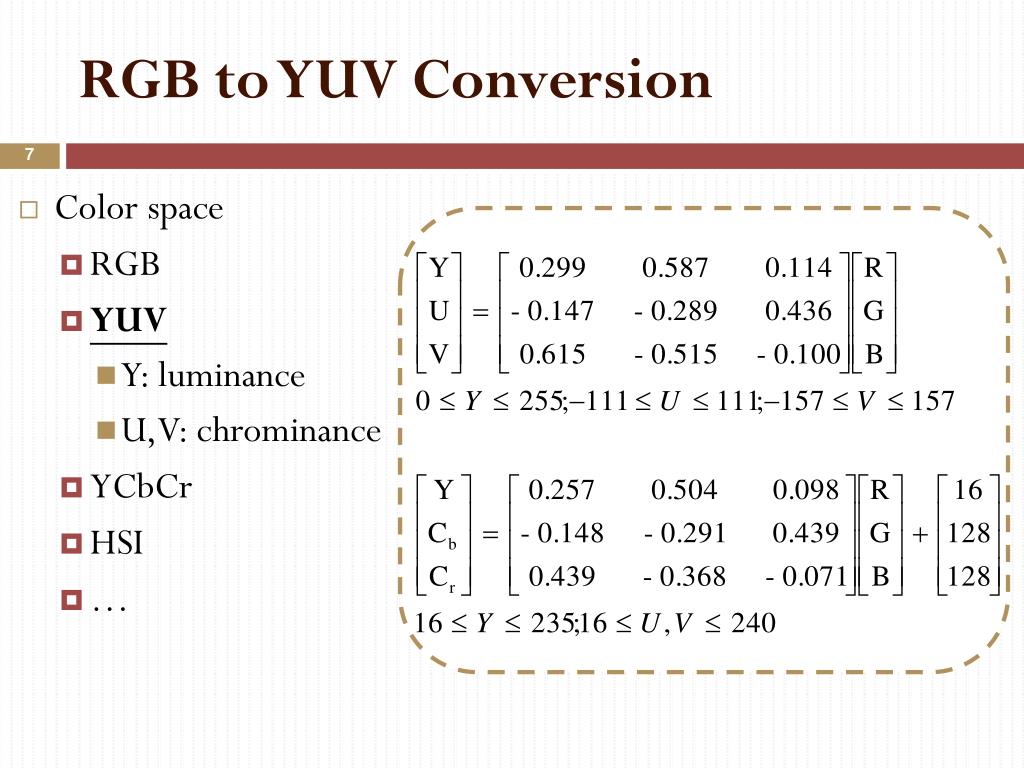 RGB to YUV Conversion

7

Color space

RGB

YUV

Y: luminance

U,V: chrominance

YCbCr

HSI

…

$\begin{bmatrix} Y \\ U \\ V \end{bmatrix} = \begin{bmatrix} 0.299 & 0.587 & 0.114 \\ -0.147 & -0.289 & 0.436 \\ 0.615 & -0.515 & -0.100 \end{bmatrix} \begin{bmatrix} R \\ G \\ B \end{bmatrix}$

$0 \le Y \le 255; -111 \le U \le 111; -157 \le V \le 157$

$\begin{bmatrix} Y \\ C_b \\ C_r \end{bmatrix} = \begin{bmatrix} 0.257 & 0.504 & 0.098 \\ -0.148 & -0.291 & 0.439 \\ 0.439 & -0.368 & -0.071 \end{bmatrix} \begin{bmatrix} R \\ G \\ B \end{bmatrix} + \begin{bmatrix} 16 \\ 128 \\ 128 \end{bmatrix}$

$16 \le Y \le 235; 16 \le U, V \le 240$